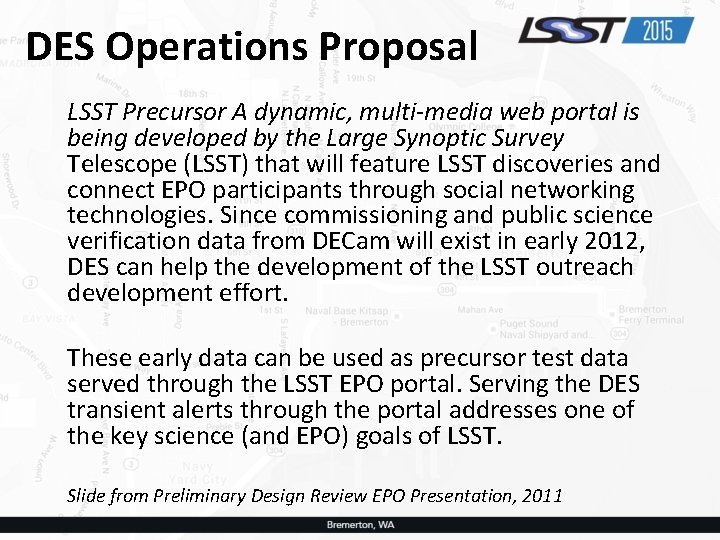 DES Operations Proposal

LSST 2015

LSST Precursor A dynamic, multi-media web portal is being developed by the Large Synoptic Survey Telescope (LSST) that will feature LSST discoveries and connect EPO participants through social networking technologies. Since commissioning and public science verification data from DECam will exist in early 2012, DES can help the development of the LSST outreach development effort.

These early data can be used as precursor test data served through the LSST EPO portal. Serving the DES transient alerts through the portal addresses one of the key science (and EPO) goals of LSST.

Slide from Preliminary Design Review EPO Presentation, 2011

Bremerton, WA